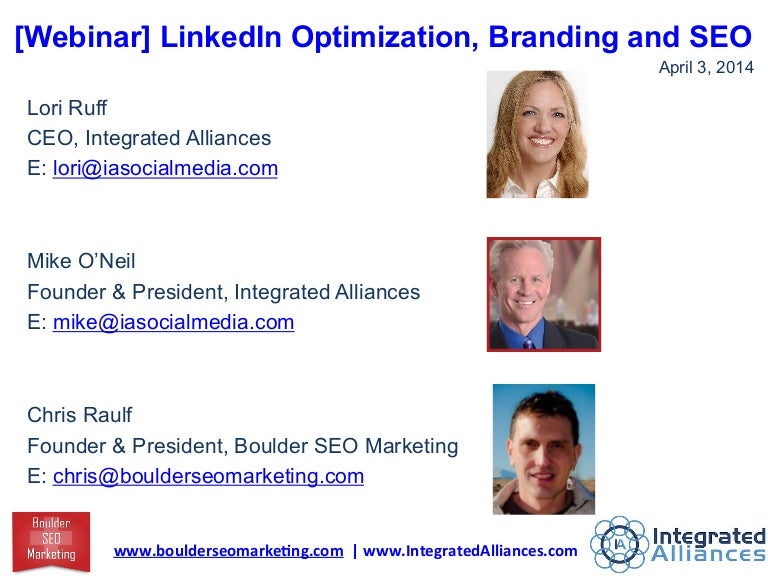 [Webinar] LinkedIn Optimization, Branding and SEO

April 3, 2014

Lori Ruff
CEO, Integrated Alliances
E: lori@iasocialmedia.com

Mike O'Neil
Founder & President, Integrated Alliances
E: mike@iasocialmedia.com

Chris Raulf
Founder & President, Boulder SEO Marketing
E: chris@boulderseomarketing.com

Boulder SEO Marketing

www.boulderseomarketing.com | www.IntegratedAlliances.com

IA Integrated Alliances